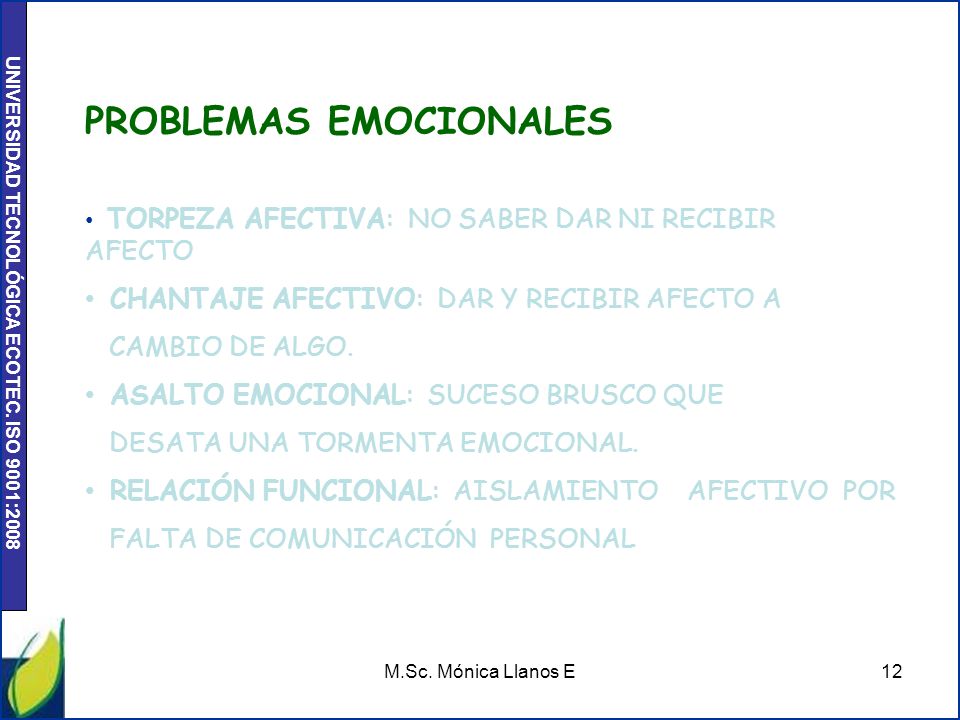 UNIVERSIDAD TECNOLÓGICA ECOTEC. ISO 9001:2008

PROBLEMAS EMOCIONALES

• TORPEZA AFECTIVA: NO SABER DAR NI RECIBIR AFECTO

• CHANTAJE AFECTIVO: DAR Y RECIBIR AFECTO A CAMBIO DE ALGO.

• ASALTO EMOCIONAL: SUCESO BRUSCO QUE DESATA UNA TORMENTA EMOCIONAL.

• RELACIÓN FUNCIONAL: AISLAMIENTO AFECTIVO POR FALTA DE COMUNICACIÓN PERSONAL

M.Sc. Mónica Llanos E

12